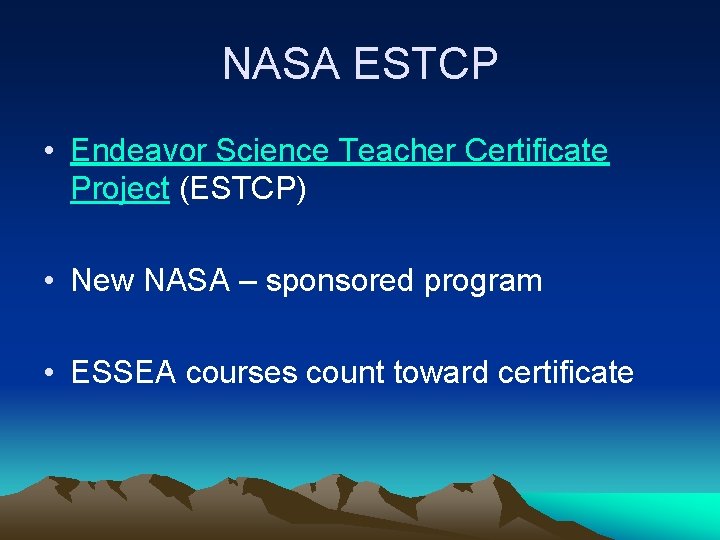 NASA ESTCP

• Endeavor Science Teacher Certificate Project (ESTCP)

• New NASA – sponsored program

• ESSEA courses count toward certificate